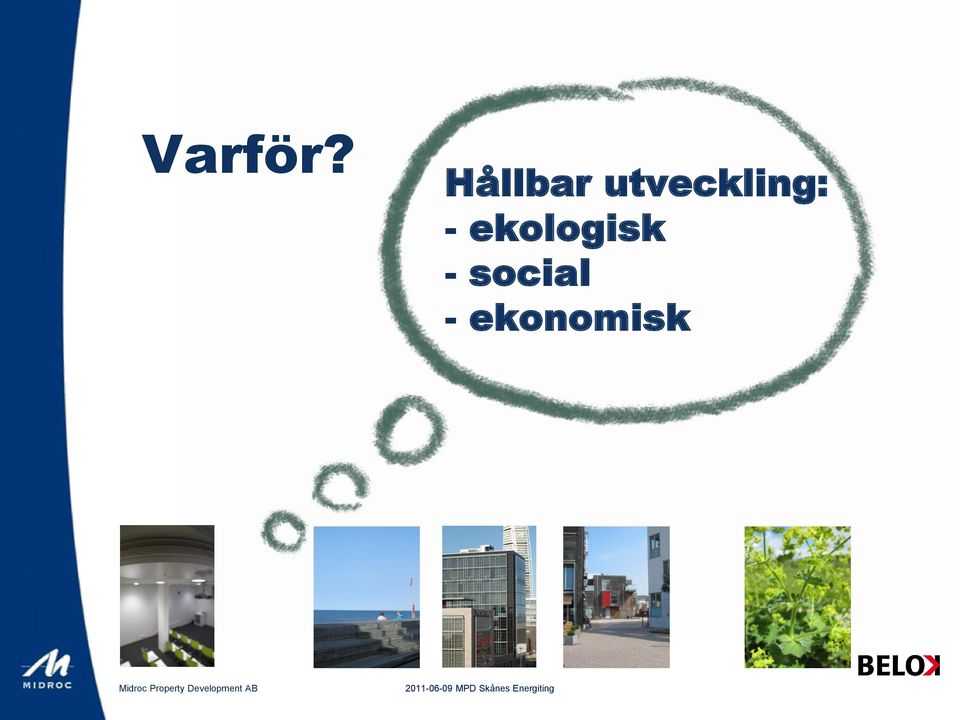 Varför?

Hållbar utveckling:
- ekologisk
- social
- ekonomisk

MIDROC

Midroc Property Development AB

2011-06-09 MPD Skånes Energiting

BELOK